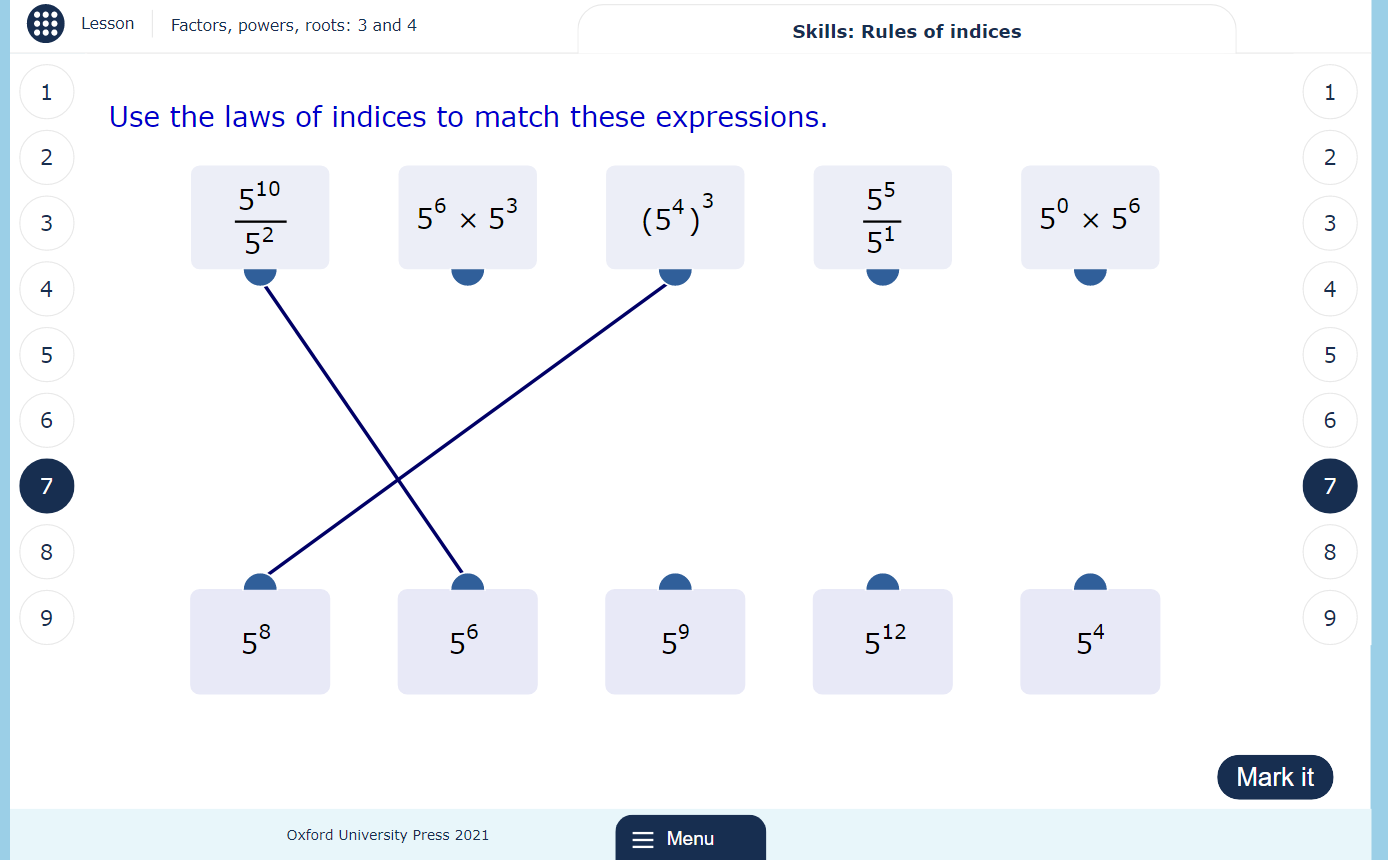 Lesson Factors, powers, roots: 3 and 4

Skills: Rules of indices

1
2
3
4
5
6
7
8
9

Use the laws of indices to match these expressions.

$\frac{5^{10}}{5^2}$

$5^6 \times 5^3$

$(5^4)^3$

$\frac{5^5}{5^1}$

$5^0 \times 5^6$

$5^8$

$5^6$

$5^9$

$5^{12}$

$5^4$

1
2
3
4
5
6
7
8
9

Mark it

Oxford University Press 2021

Menu